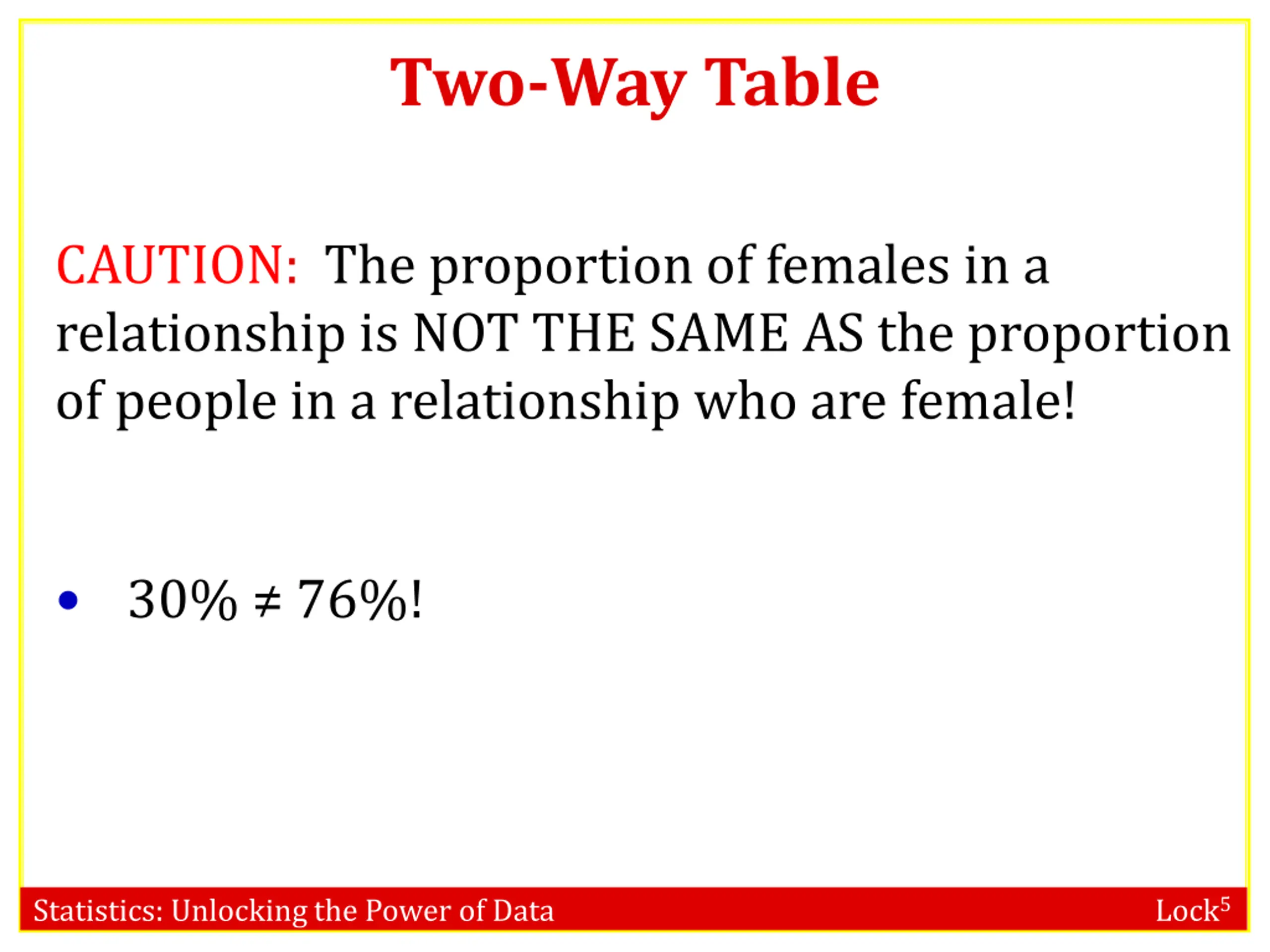 Two-Way Table

CAUTION: The proportion of females in a relationship is NOT THE SAME AS the proportion of people in a relationship who are female!

• $30\% \neq 76\%$!

Statistics: Unlocking the Power of Data

Lock$^5$